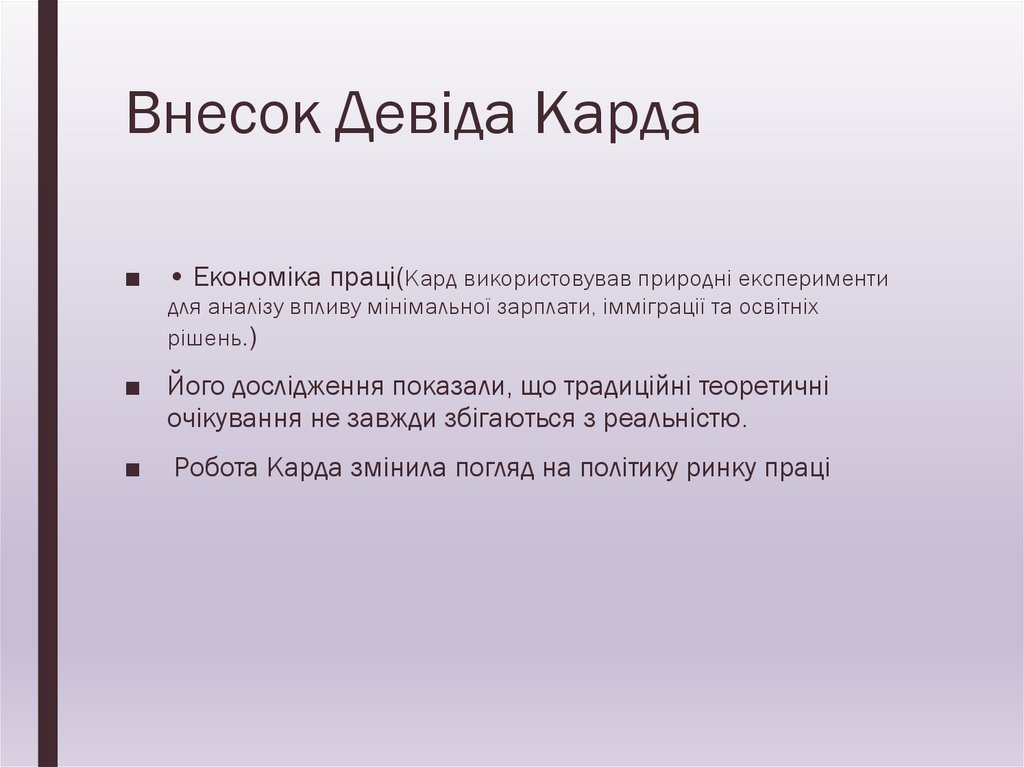 Внесок Девіда Карда

■ • Економіка праці(Кард використовував природні експерименти для аналізу впливу мінімальної зарплати, імміграції та освітніх рішень.)

■ Його дослідження показали, що традиційні теоретичні очікування не завжди збігаються з реальністю.

■ Робота Карда змінила погляд на політику ринку праці